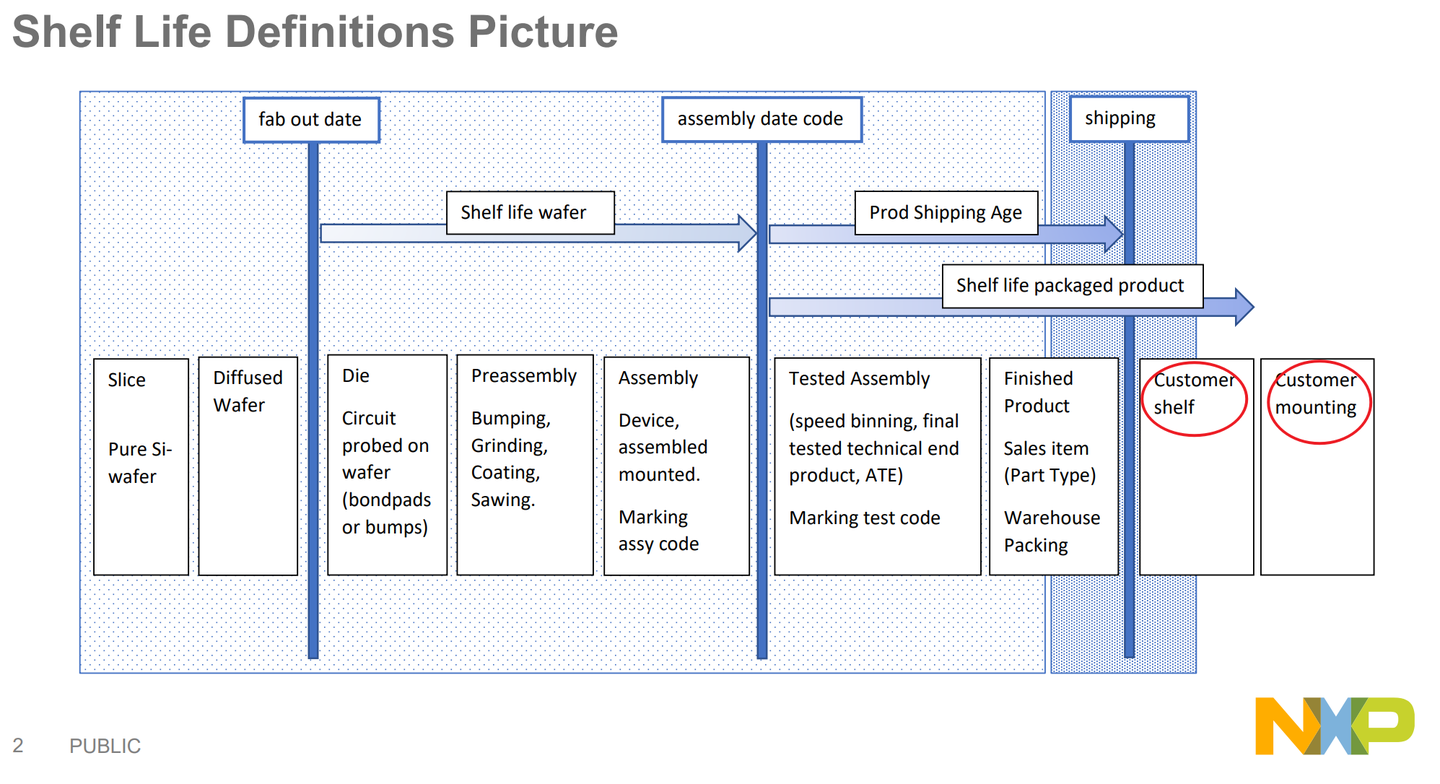 Shelf Life Definitions Picture

fab out date

assembly date code

shipping

Shelf life wafer

Prod Shipping Age

Shelf life packaged product

Slice

Pure Si-wafer

Diffused Wafer

Die

Circuit probed on wafer (bondpads or bumps)

Preassembly

Bumping, Grinding, Coating, Sawing.

Assembly

Device, assembled mounted.

Marking assy code

Tested Assembly

(speed binning, final tested technical end product, ATE)

Marking test code

Finished Product

Sales item (Part Type)

Warehouse Packing

Customer shelf

Customer mounting

2 PUBLIC

NXP